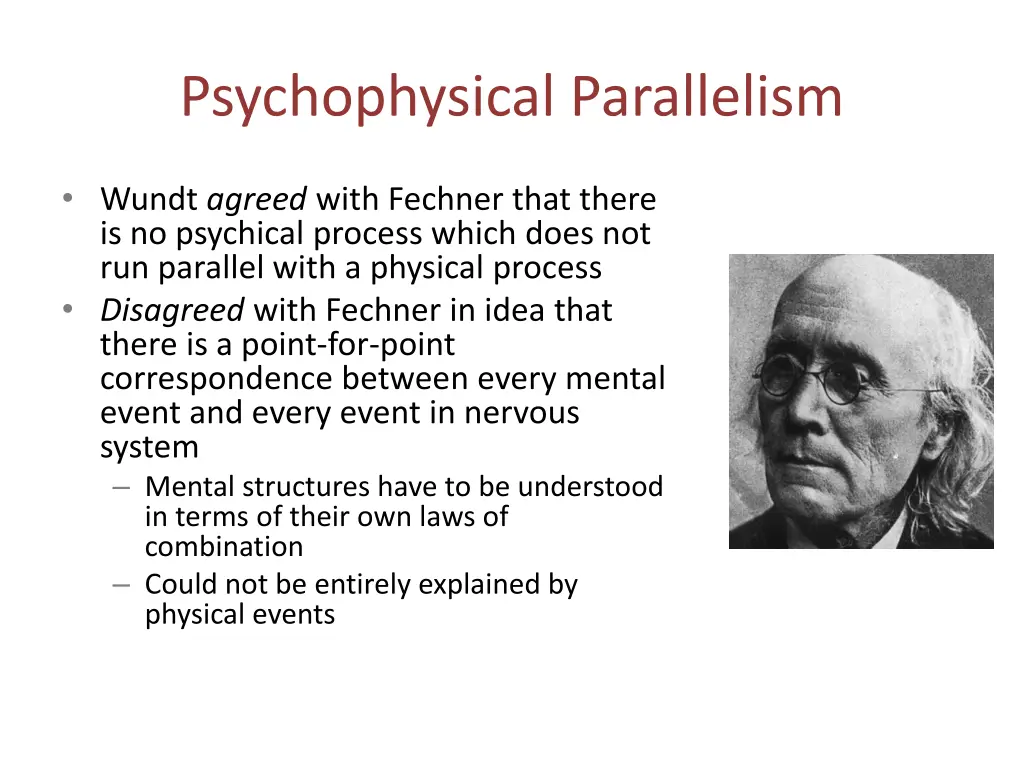 Psychophysical Parallelism

• Wundt agreed with Fechner that there is no psychical process which does not run parallel with a physical process
• Disagreed with Fechner in idea that there is a point-for-point correspondence between every mental event and every event in nervous system
– Mental structures have to be understood in terms of their own laws of combination
– Could not be entirely explained by physical events